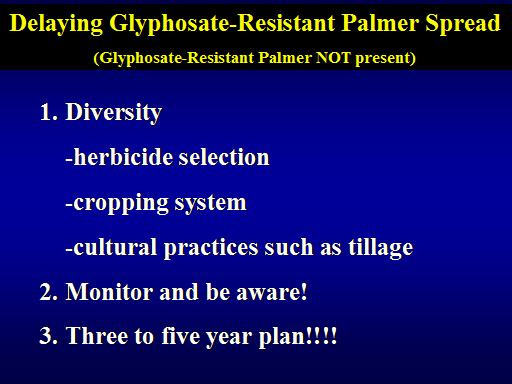 Delaying Glyphosate-Resistant Palmer Spread
(Glyphosate-Resistant Palmer NOT present)

1. Diversity

-herbicide selection

-cropping system

-cultural practices such as tillage

2. Monitor and be aware!

3. Three to five year plan!!!!